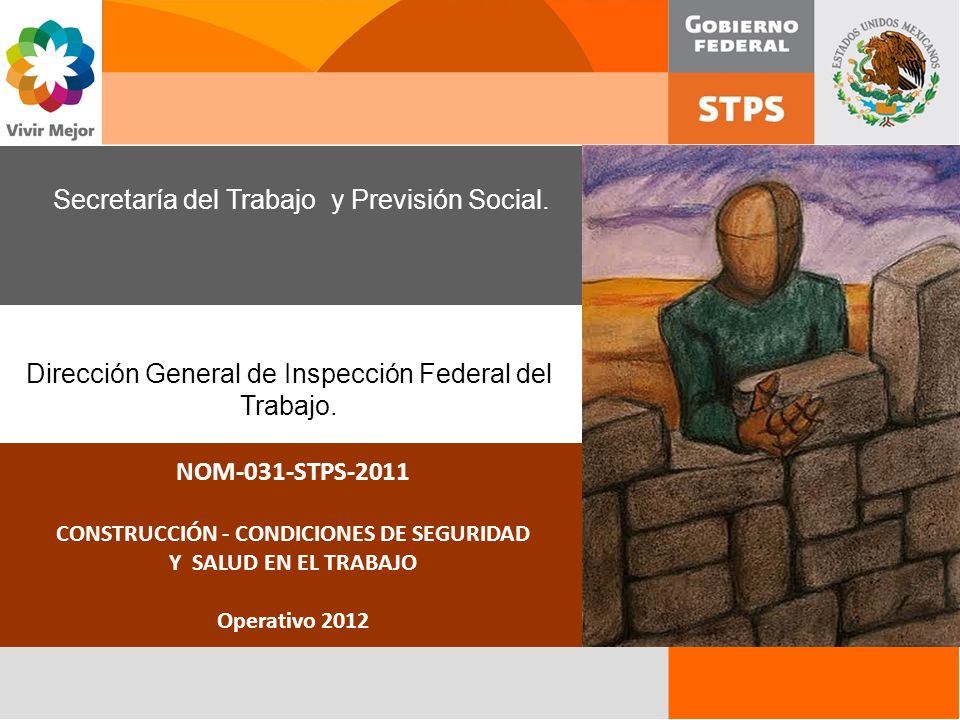 Vivir Mejor

GOBIERNO FEDERAL

STPS

ESTADOS UNIDOS MEXICANOS

Secretaría del Trabajo y Previsión Social.

Dirección General de Inspección Federal del Trabajo.

NOM-031-STPS-2011

CONSTRUCCIÓN - CONDICIONES DE SEGURIDAD Y SALUD EN EL TRABAJO

Operativo 2012